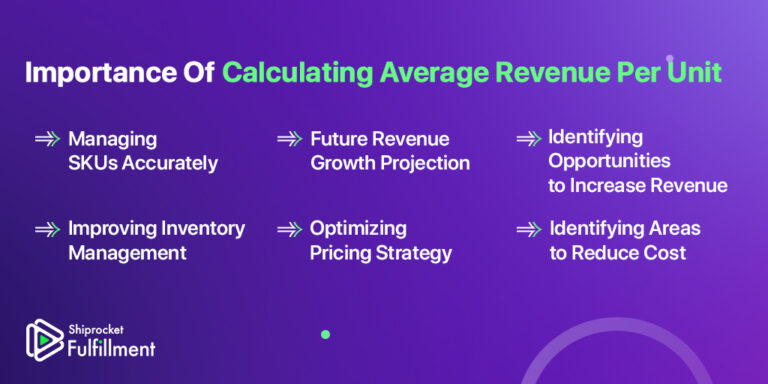 Importance Of Calculating Average Revenue Per Unit

Managing SKUs Accurately

Future Revenue Growth Projection

Identifying Opportunities to Increase Revenue

Improving Inventory Management

Optimizing Pricing Strategy

Identifying Areas to Reduce Cost

Shiprocket Fulfillment